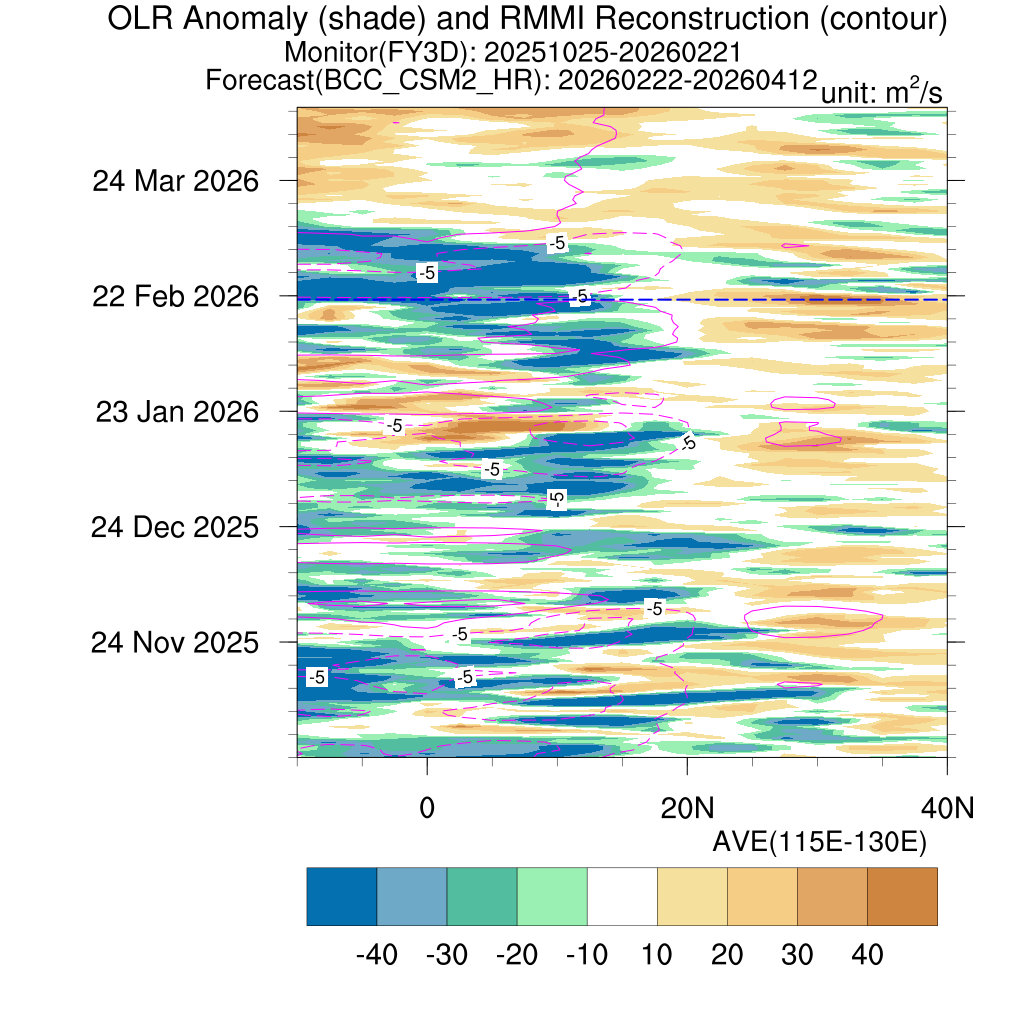 OLR Anomaly (shade) and RMMI Reconstruction (contour)
Monitor(FY3D): 20251025-20260221
Forecast(BCC_CSM2_HR): 20260222-20260412
unit: $m^2/s$

24 Mar 2026
22 Feb 2026
23 Jan 2026
24 Dec 2025
24 Nov 2025

-5 -5 -5 -5 -5 -5 -5 -5 -5 -5 -5

0
20N
40N
AVE(115E-130E)

-40 -30 -20 -10 10 20 30 40